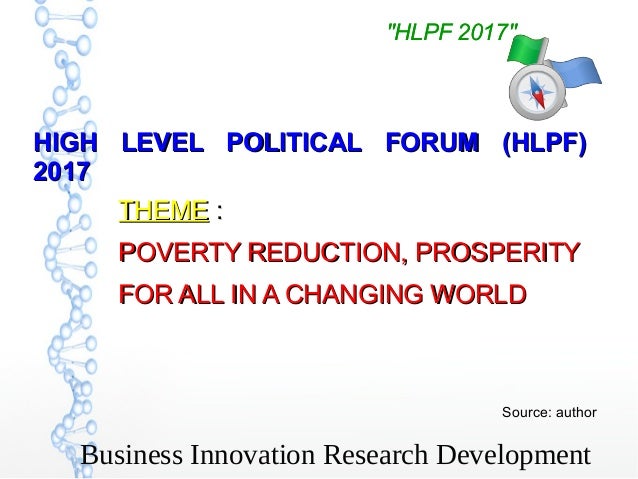 "HLPF 2017"

HIGH LEVEL POLITICAL FORUM (HLPF) 2017

THEME :

POVERTY REDUCTION, PROSPERITY

FOR ALL IN A CHANGING WORLD

Source: author

Business Innovation Research Development